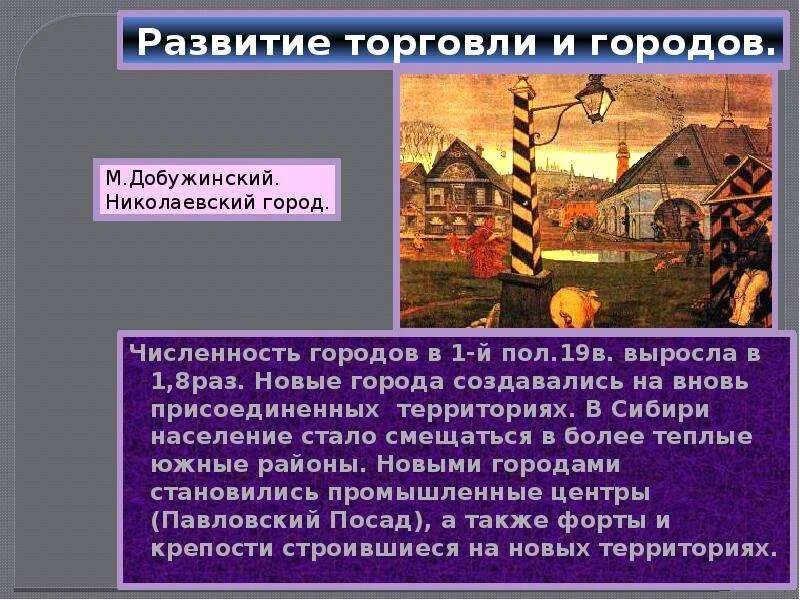 Развитие торговли и городов.

М.Добужинский.
Николаевский город.

Численность городов в 1-й пол.19в. выросла в 1,8раз. Новые города создавались на вновь присоединенных территориях. В Сибири население стало смещаться в более теплые южные районы. Новыми городами становились промышленные центры (Павловский Посад), а также форты и крепости строившиеся на новых территориях.